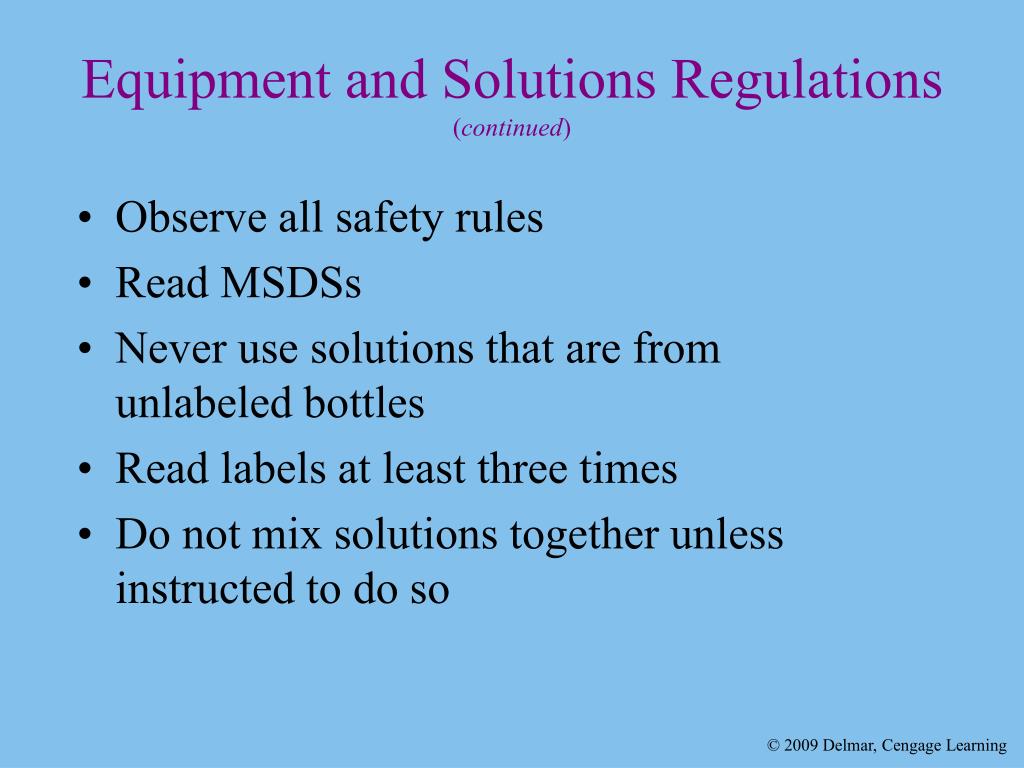 Equipment and Solutions Regulations
(continued)

• Observe all safety rules
• Read MSDSs
• Never use solutions that are from unlabeled bottles
• Read labels at least three times
• Do not mix solutions together unless instructed to do so

© 2009 Delmar, Cengage Learning